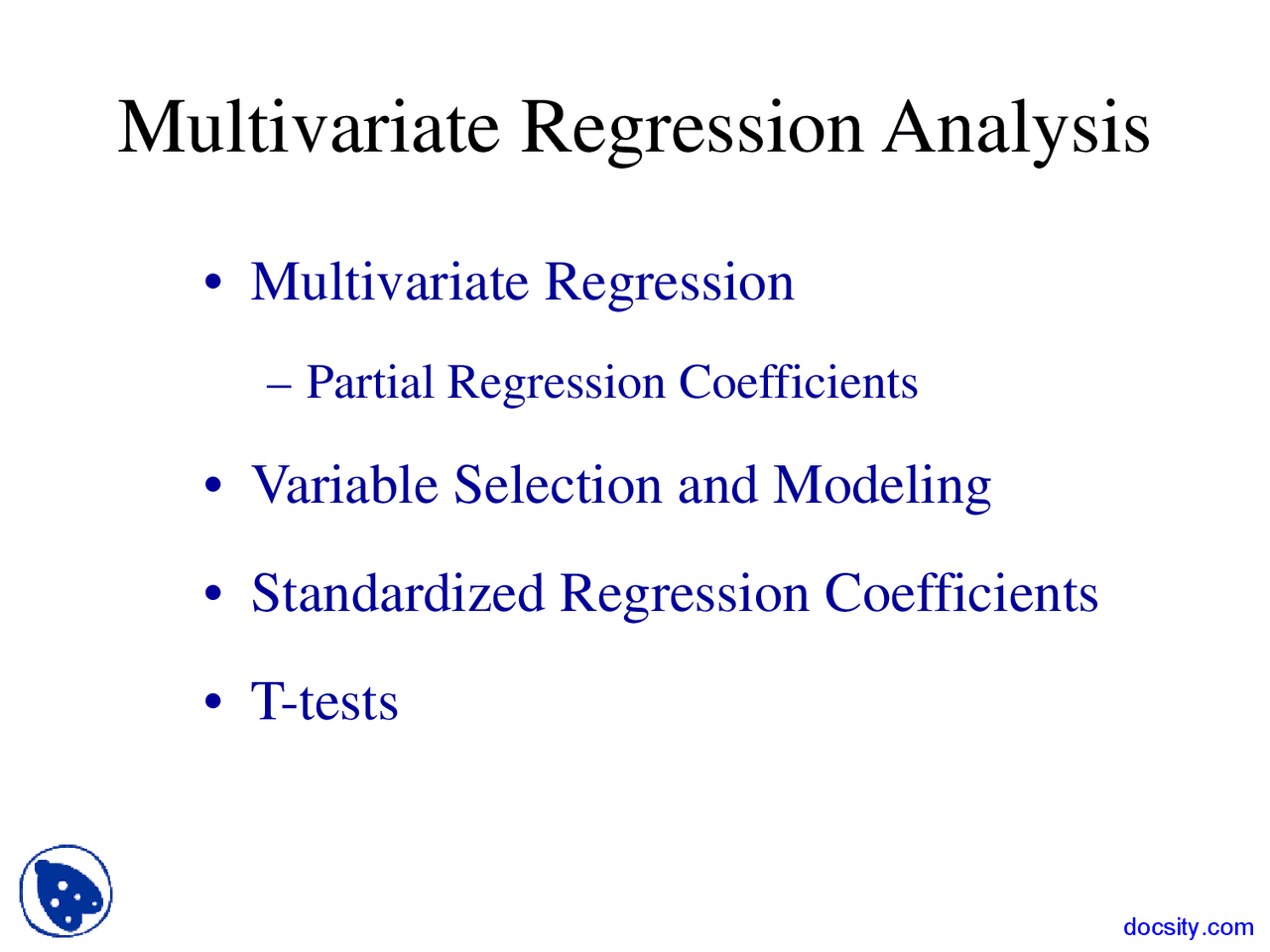 Multivariate Regression Analysis

• Multivariate Regression

– Partial Regression Coefficients

• Variable Selection and Modeling

• Standardized Regression Coefficients

• T-tests

docsity.com